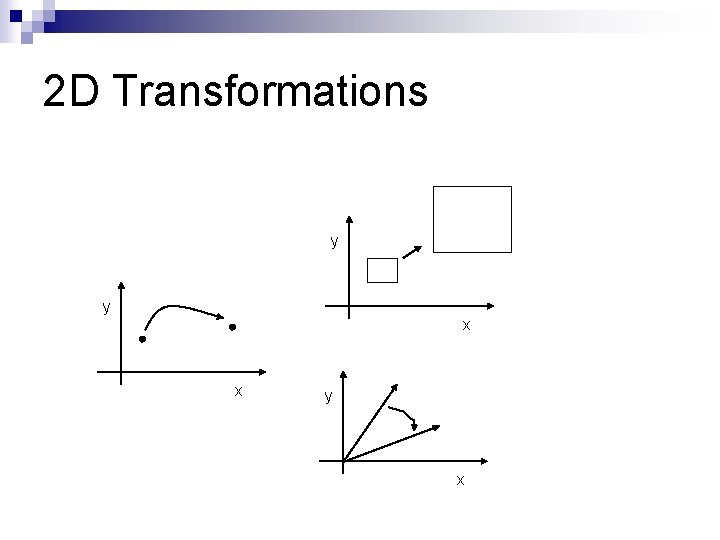 2D Transformations

y
x

y
x

y
x